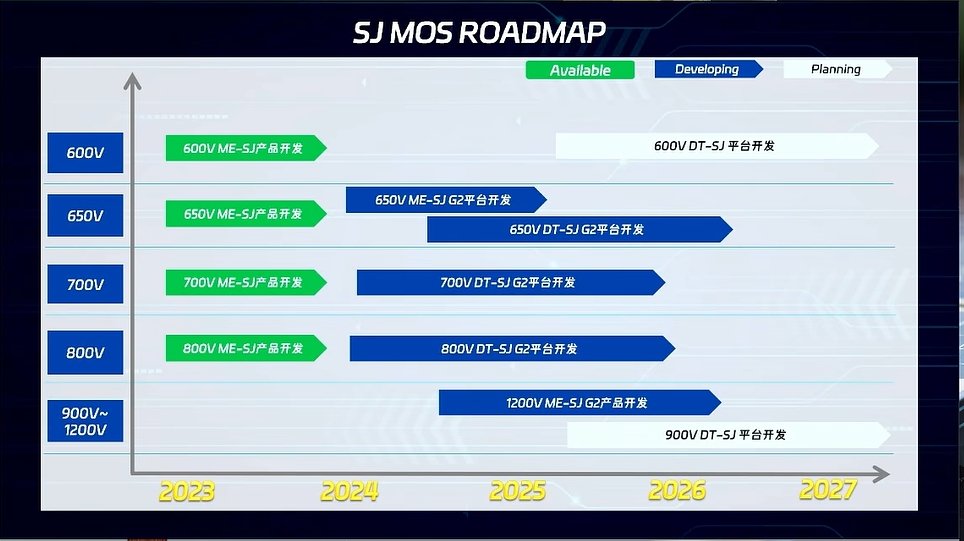 SJ MOS ROADMAP

Available
Developing
Planning

600V
600V ME-SJ产品开发
600V DT-SJ 平台开发

650V
650V ME-SJ产品开发
650V ME-SJ G2平台开发
650V DT-SJ G2平台开发

700V
700V ME-SJ产品开发
700V DT-SJ G2平台开发

800V
800V ME-SJ产品开发
800V DT-SJ G2平台开发

900V~
1200V
1200V ME-SJ G2产品开发
900V DT-SJ 平台开发

2023
2024
2025
2026
2027